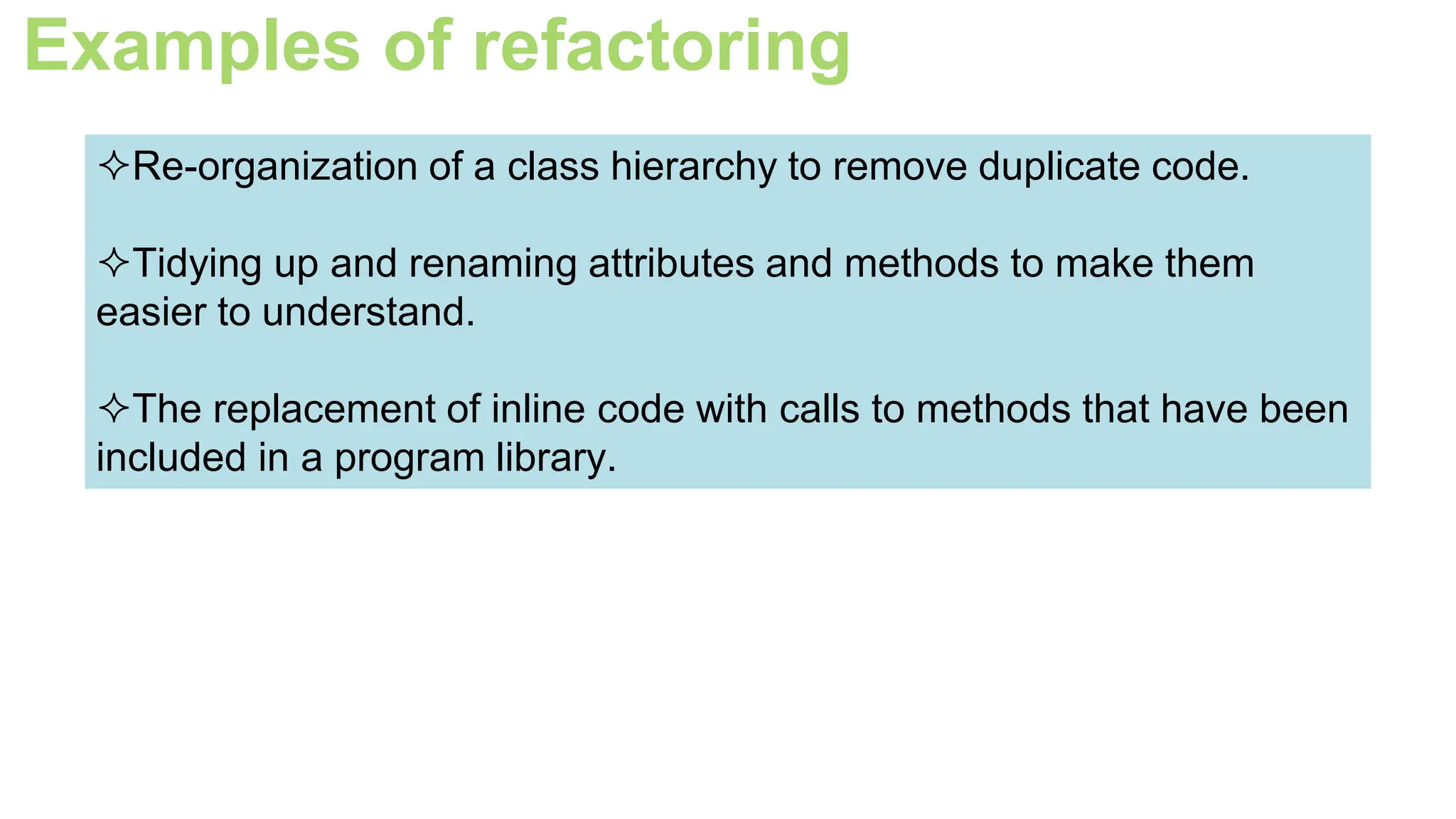 Examples of refactoring

✧Re-organization of a class hierarchy to remove duplicate code.

✧Tidying up and renaming attributes and methods to make them easier to understand.

✧The replacement of inline code with calls to methods that have been included in a program library.